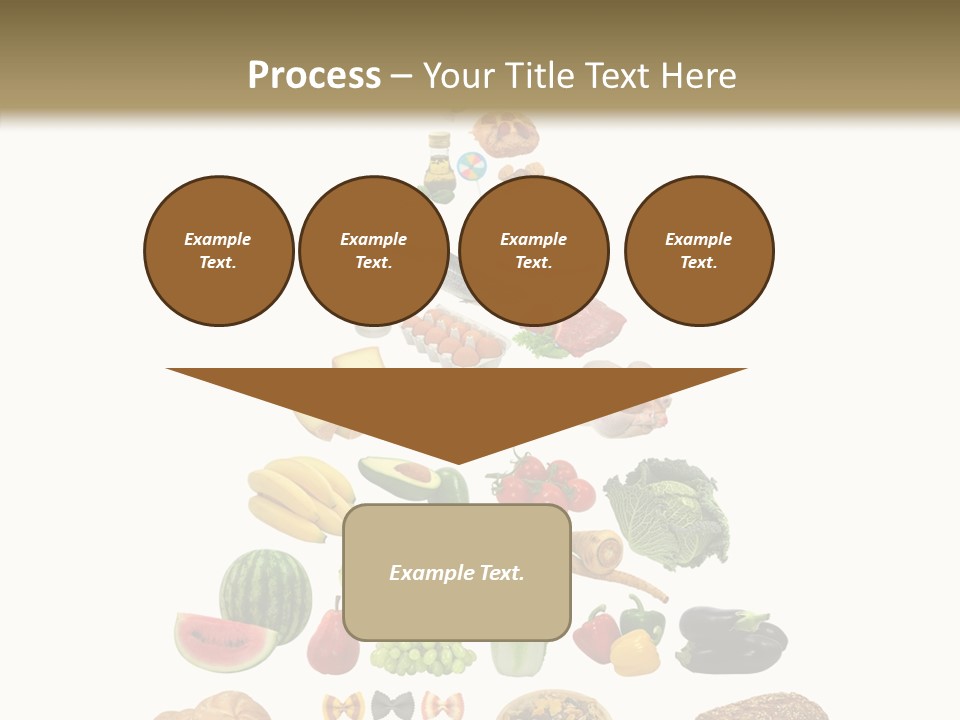 Process – Your Title Text Here

Example Text.

Example Text.

Example Text.

Example Text.

Example Text.